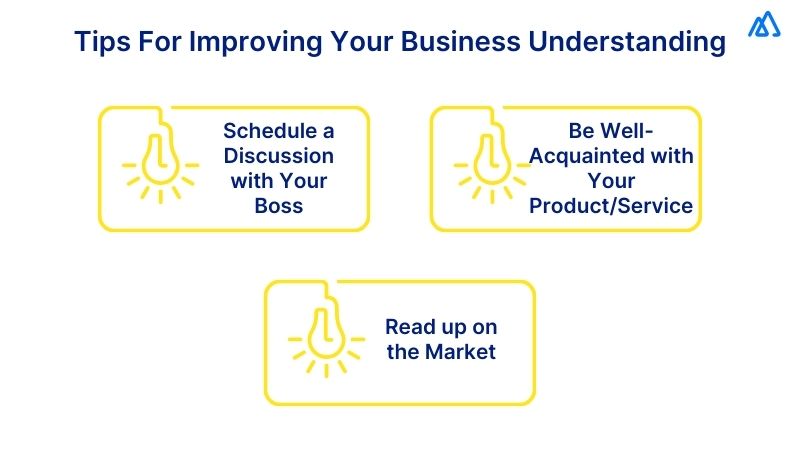 Tips For Improving Your Business Understanding

Schedule a Discussion with Your Boss

Be Well-Acquainted with Your Product/Service

Read up on the Market